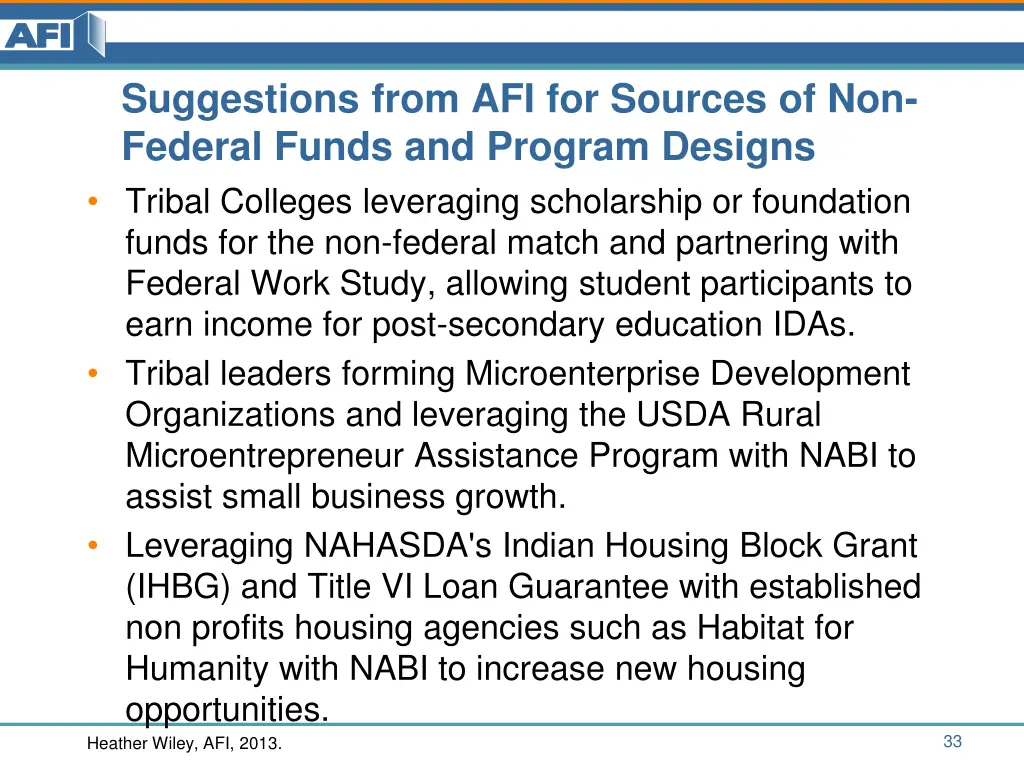 AFI

Suggestions from AFI for Sources of Non-Federal Funds and Program Designs

• Tribal Colleges leveraging scholarship or foundation funds for the non-federal match and partnering with Federal Work Study, allowing student participants to earn income for post-secondary education IDAs.
• Tribal leaders forming Microenterprise Development Organizations and leveraging the USDA Rural Microentrepreneur Assistance Program with NABI to assist small business growth.
• Leveraging NAHASDA's Indian Housing Block Grant (IHBG) and Title VI Loan Guarantee with established non profits housing agencies such as Habitat for Humanity with NABI to increase new housing opportunities.

Heather Wiley, AFI, 2013.

33